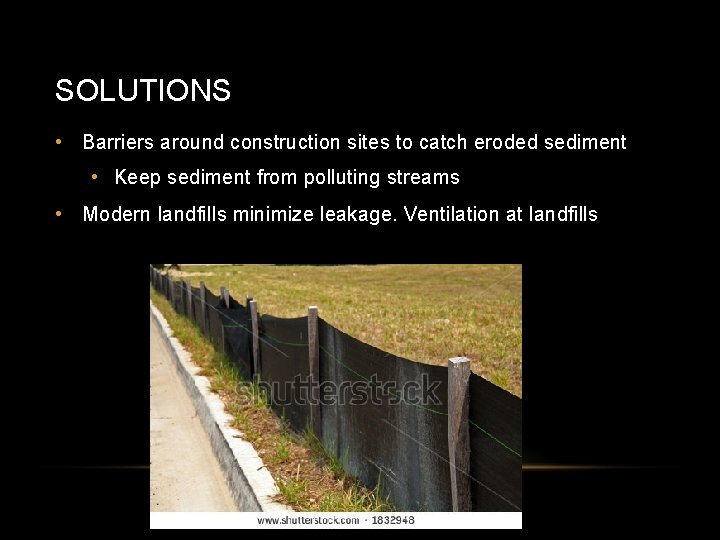 SOLUTIONS

• Barriers around construction sites to catch eroded sediment

• Keep sediment from polluting streams

• Modern landfills minimize leakage. Ventilation at landfills

shutterstock

www.shutterstock.com · 1832948